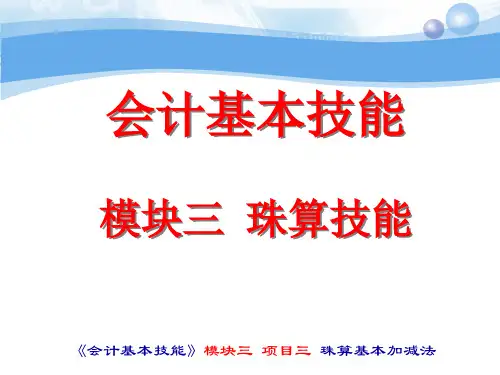 会计基本技能

模块三 珠算技能

《会计基本技能》 模块三 项目三 珠算基本加减法